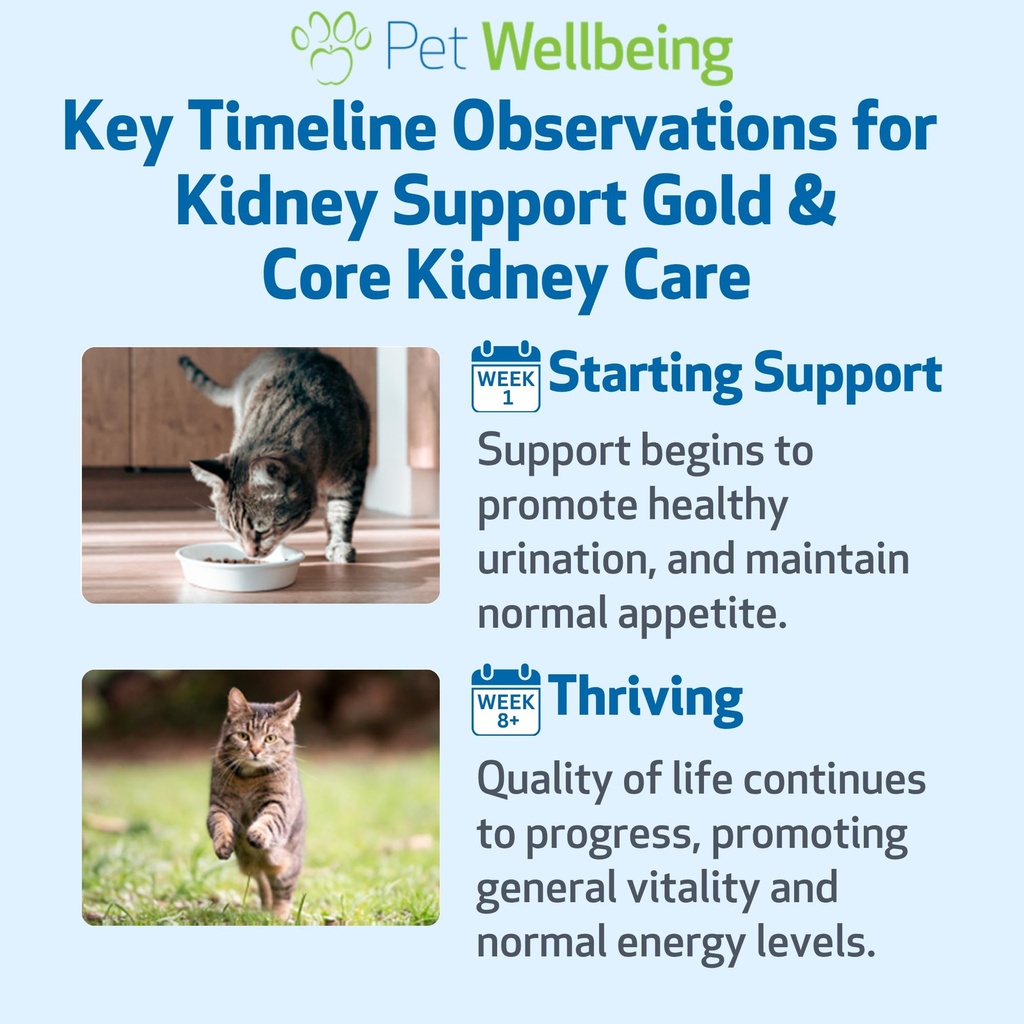 Pet Wellbeing

Key Timeline Observations for Kidney Support Gold & Core Kidney Care

WEEK 1 Starting Support

Support begins to promote healthy urination, and maintain normal appetite.

WEEK 8+ Thriving

Quality of life continues to progress, promoting general vitality and normal energy levels.